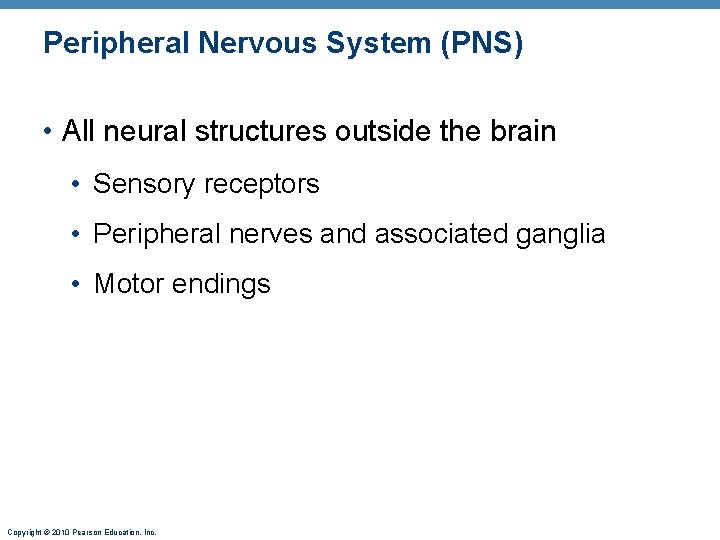 Peripheral Nervous System (PNS)

• All neural structures outside the brain

• Sensory receptors

• Peripheral nerves and associated ganglia

• Motor endings

Copyright © 2010 Pearson Education, Inc.